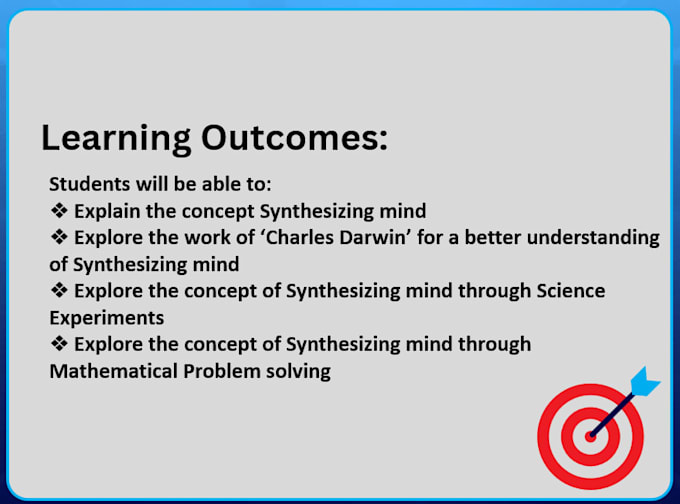 Learning Outcomes:

Students will be able to:
❖ Explain the concept Synthesizing mind
❖ Explore the work of 'Charles Darwin' for a better understanding of Synthesizing mind
❖ Explore the concept of Synthesizing mind through Science Experiments
❖ Explore the concept of Synthesizing mind through Mathematical Problem solving